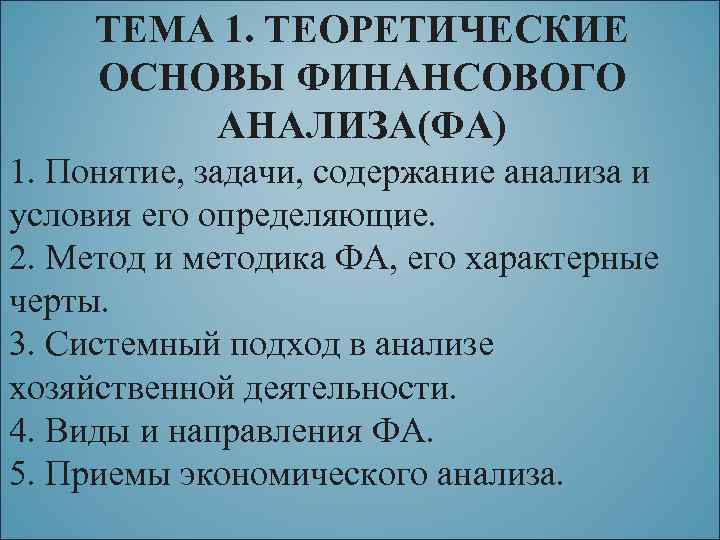 ТЕМА 1. ТЕОРЕТИЧЕСКИЕ ОСНОВЫ ФИНАНСОВОГО АНАЛИЗА(ФА)

1. Понятие, задачи, содержание анализа и условия его определяющие.
2. Метод и методика ФА, его характерные черты.
3. Системный подход в анализе хозяйственной деятельности.
4. Виды и направления ФА.
5. Приемы экономического анализа.